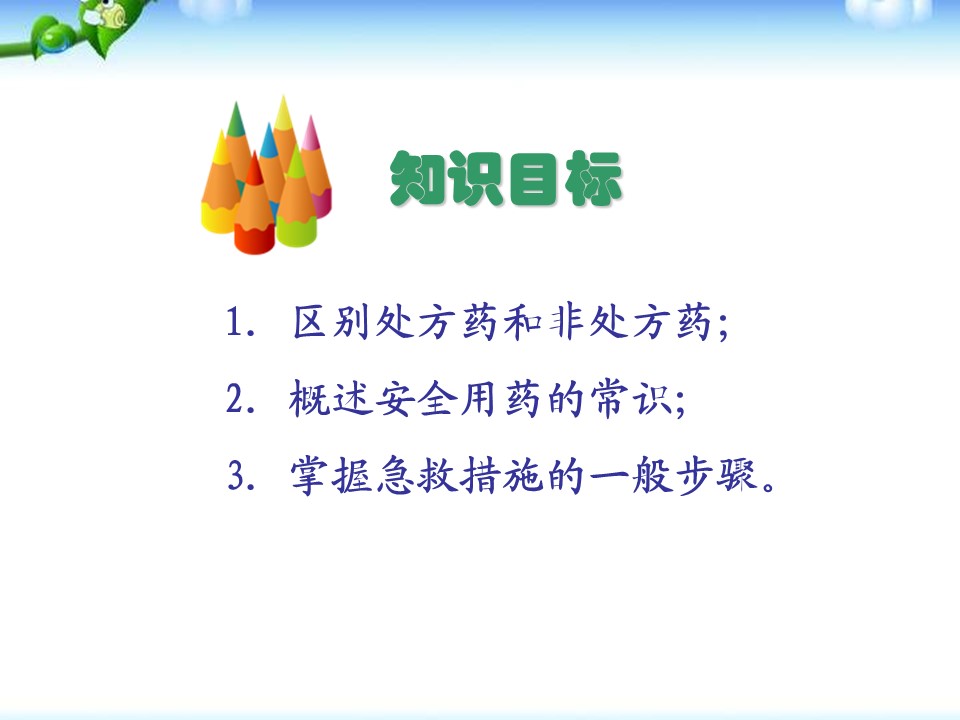 知识目标

1. 区别处方药和非处方药;

2. 概述安全用药的常识;

3. 掌握急救措施的一般步骤。